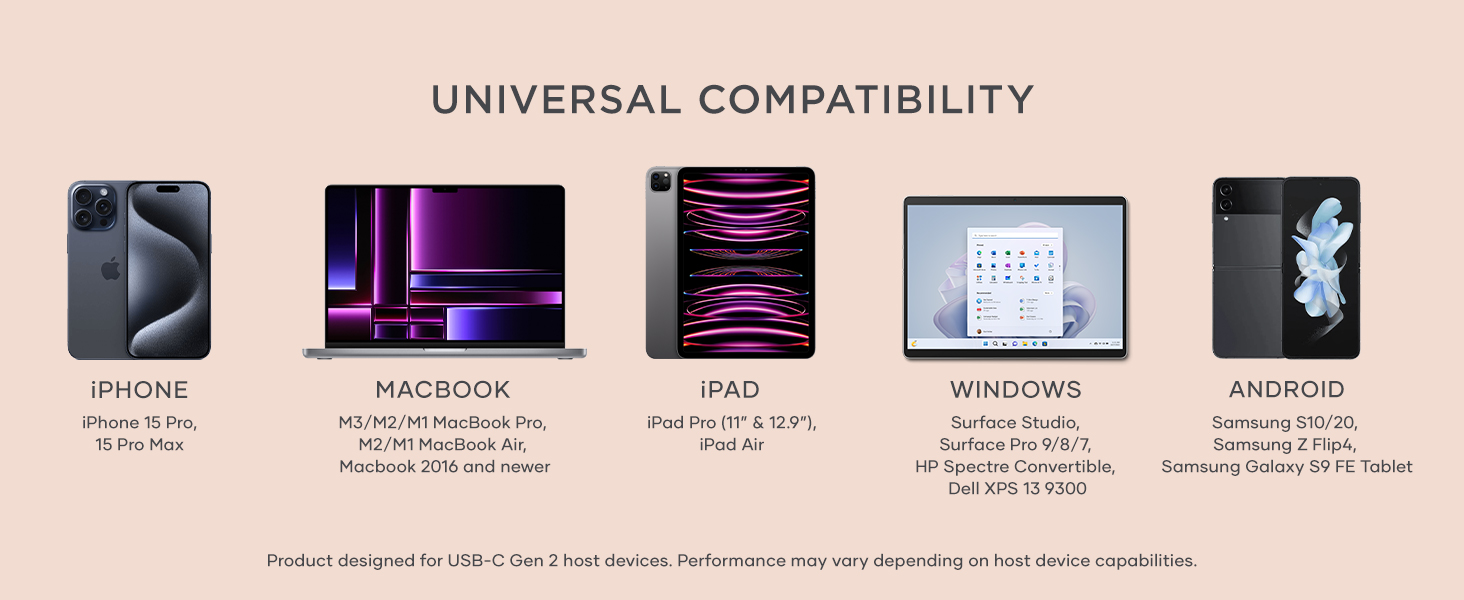 UNIVERSAL COMPATIBILITY

iPHONE
iPhone 15 Pro, 15 Pro Max

MACBOOK
M3/M2/M1 MacBook Pro, M2/M1 MacBook Air, Macbook 2016 and newer

iPAD
iPad Pro (11" & 12.9"), iPad Air

WINDOWS
Surface Studio, Surface Pro 9/8/7, HP Spectre Convertible, Dell XPS 13 9300

ANDROID
Samsung S10/20, Samsung Z Flip4, Samsung Galaxy S9 FE Tablet

Product designed for USB-C Gen 2 host devices. Performance may vary depending on host device capabilities.